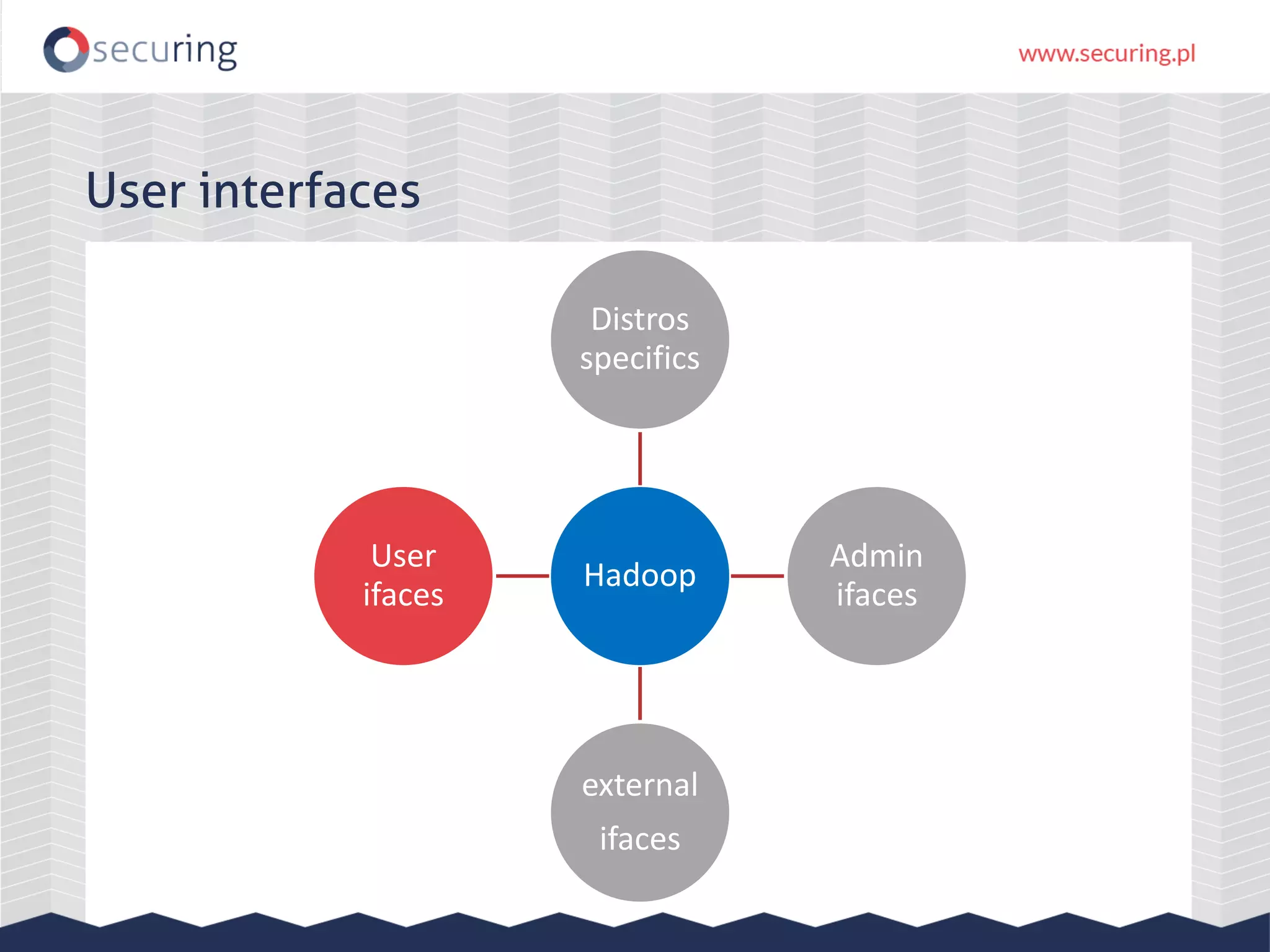 securing

www.securing.pl

User interfaces

Distros specifics

User ifaces

Hadoop

Admin ifaces

external

ifaces